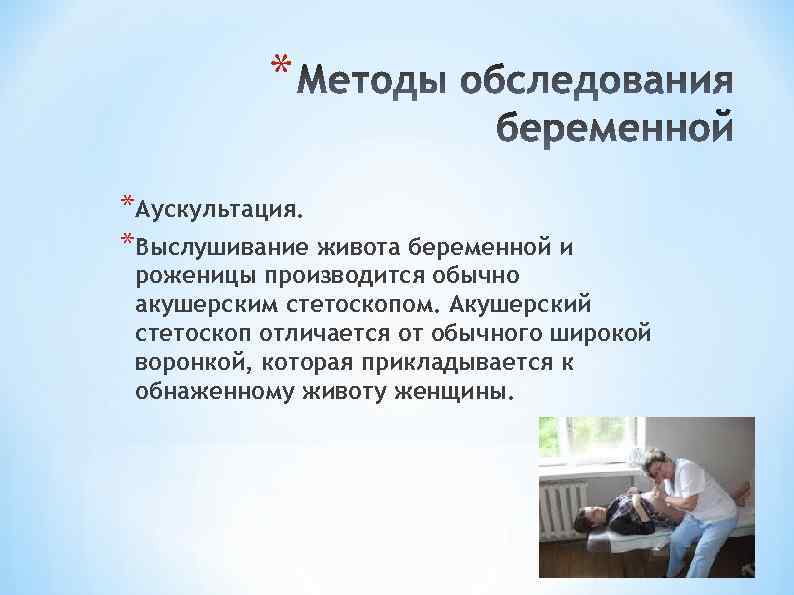 *Методы обследования беременной

*Аускультация.

*Выслушивание живота беременной и роженицы производится обычно акушерским стетоскопом. Акушерский стетоскоп отличается от обычного широкой воронкой, которая прикладывается к обнаженному животу женщины.